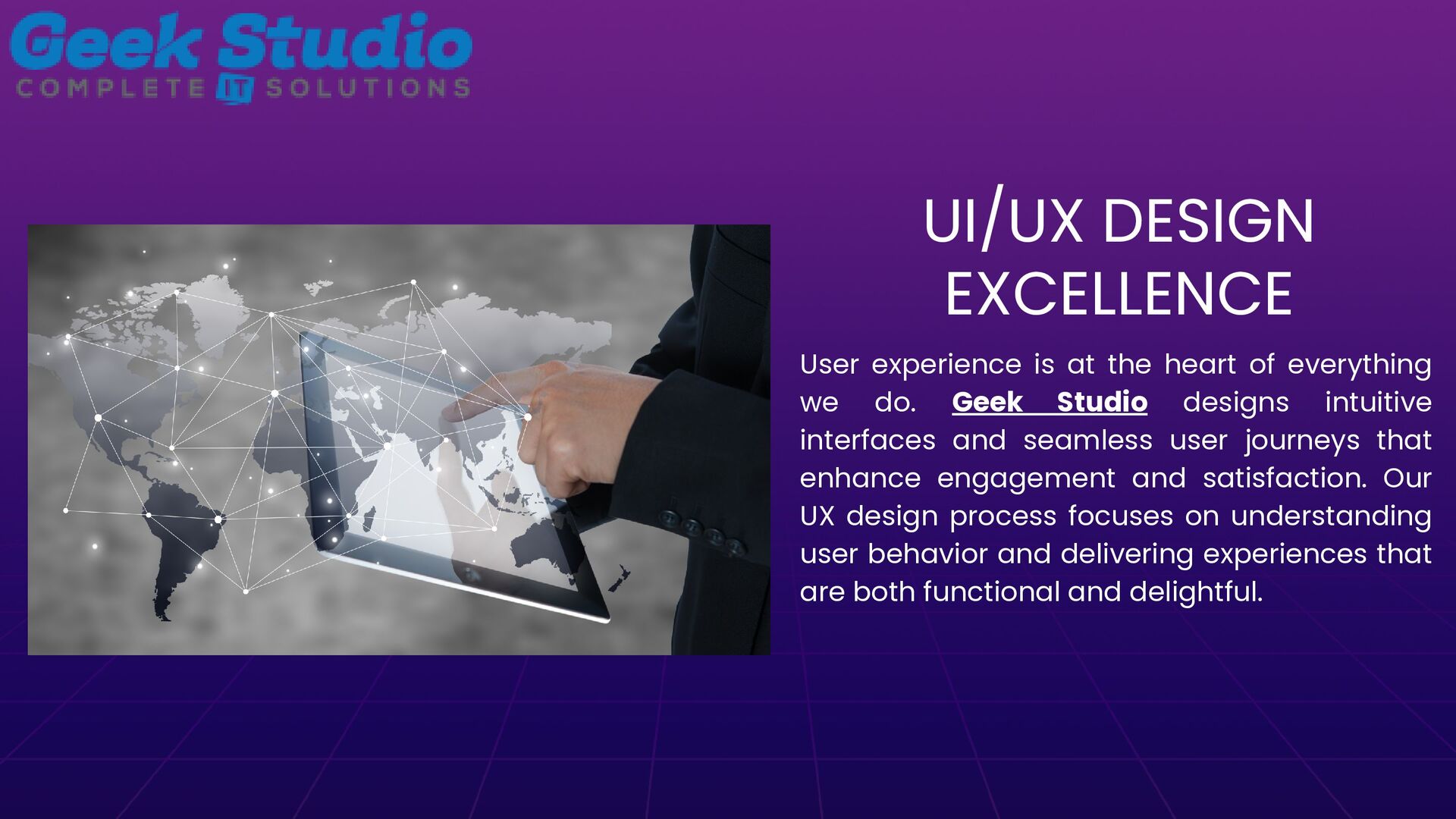 Geek Studio
COMPLETE IT SOLUTIONS

UI/UX DESIGN EXCELLENCE

User experience is at the heart of everything we do. Geek Studio designs intuitive interfaces and seamless user journeys that enhance engagement and satisfaction. Our UX design process focuses on understanding user behavior and delivering experiences that are both functional and delightful.